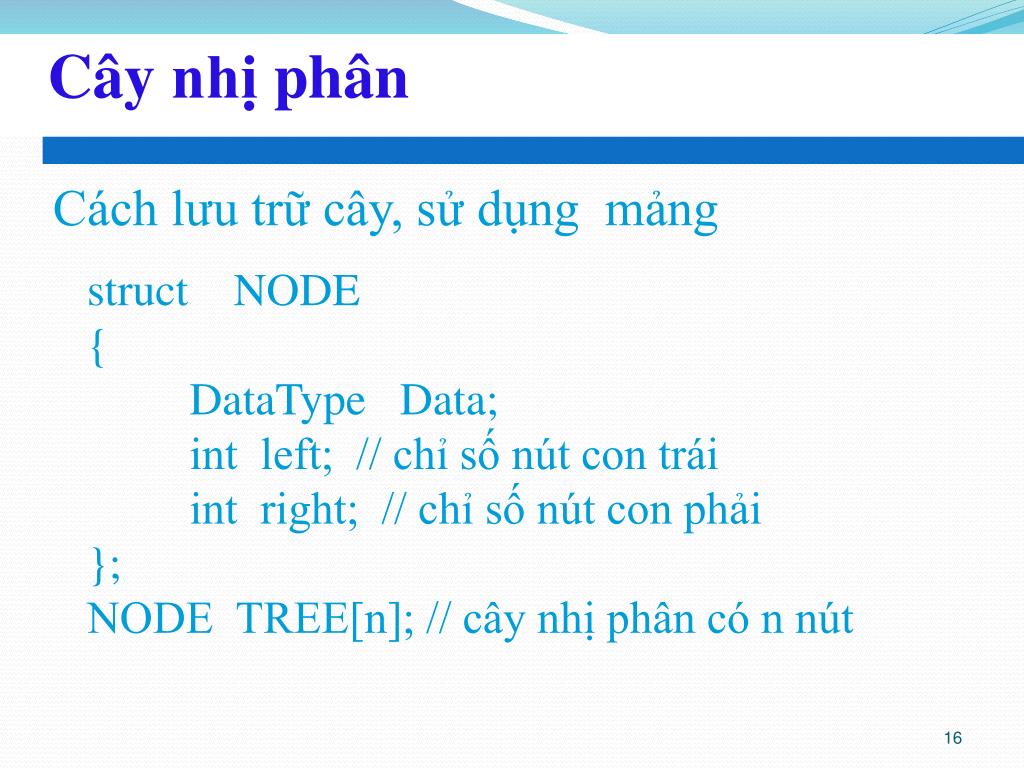 Cây nhị phân

Cách lưu trữ cây, sử dụng mảng

struct NODE
{
DataType Data;
int left; // chỉ số nút con trái
int right; // chỉ số nút con phải
};
NODE TREE[n]; // cây nhị phân có n nút

16